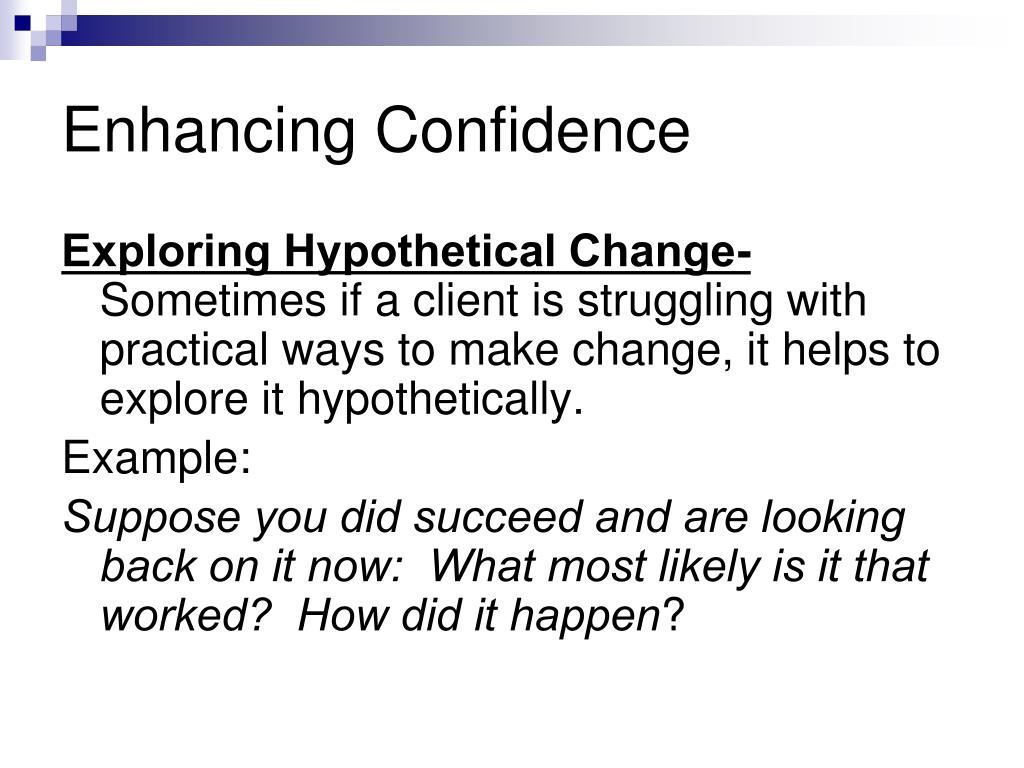 Enhancing Confidence

Exploring Hypothetical Change- Sometimes if a client is struggling with practical ways to make change, it helps to explore it hypothetically.

Example:

Suppose you did succeed and are looking back on it now: What most likely is it that worked? How did it happen?